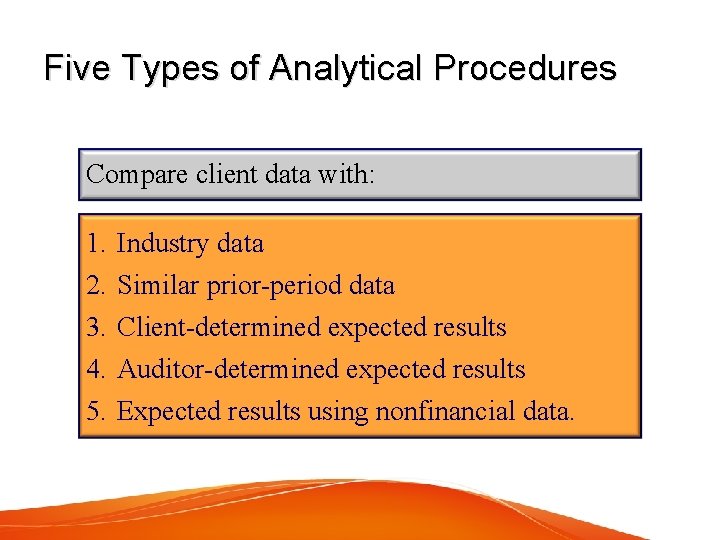 Five Types of Analytical Procedures

Compare client data with:

1. Industry data
2. Similar prior-period data
3. Client-determined expected results
4. Auditor-determined expected results
5. Expected results using nonfinancial data.